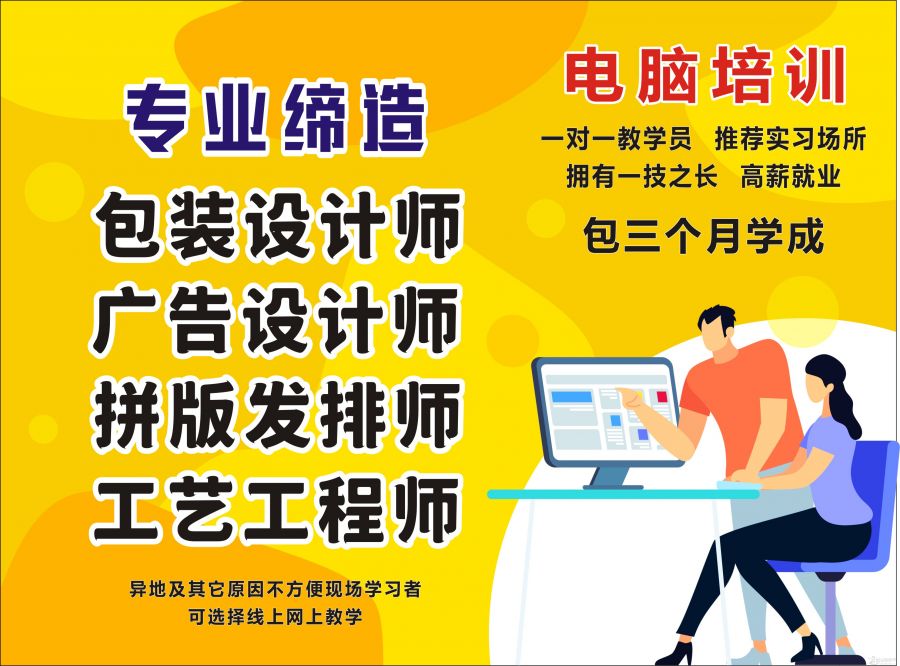 专业缔造

包装设计师
广告设计师
拼版发排师
工艺工程师

异地及其它原因不方便现场学习者
可选择线上网上教学

电脑培训

一对一教学员 推荐实习场所
拥有一技之长 高薪就业

包三个月学成